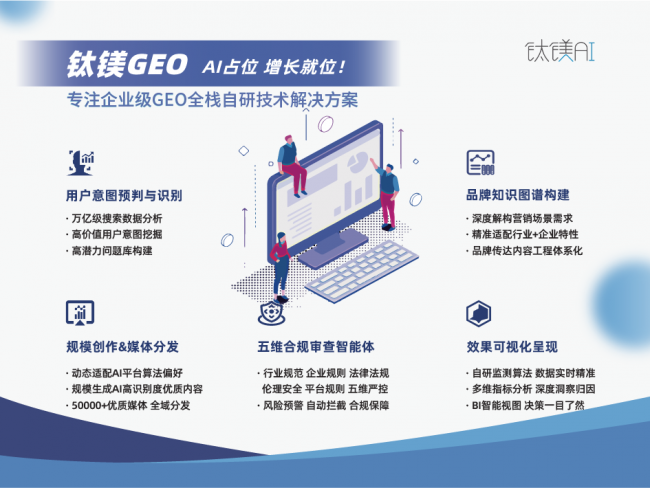 钛镁GEO AI占位 增长就位！

钛镁AI

专注企业级GEO全栈自研技术解决方案

用户意图预判与识别

· 万亿级搜索数据分析
· 高价值用户意图挖掘
· 高潜力问题库构建

品牌知识图谱构建

· 深度解构营销场景需求
· 精准适配行业+企业特性
· 品牌传达内容工程体系化

规模创作&媒体分发

· 动态适配AI平台算法偏好
· 规模生成AI高识别度优质内容
· 50000+优质媒体 全域分发

五维合规审查智能体

· 行业规范 企业规则 法律法规 伦理安全 平台规则 五维严控
· 风险预警 自动拦截 合规保障

效果可视化呈现

· 自研监测算法 数据实时精准
· 多维指标分析 深度洞察归因
· BI智能视图 决策一目了然